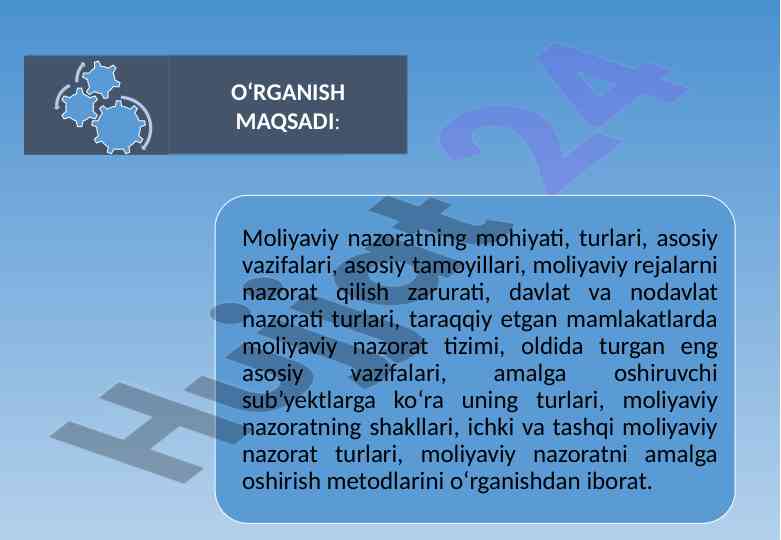 O‘RGANISH MAQSADI:

Moliyaviy nazoratning mohiyati, turlari, asosiy vazifalari, asosiy tamoyillari, moliyaviy rejalarni nazorat qilish zarurati, davlat va nodavlat nazorati turlari, taraqqiy etgan mamlakatlarda moliyaviy nazorat tizimi, oldida turgan eng asosiy vazifalari, amalga oshiruvchi sub’yektlarga ko‘ra uning turlari, moliyaviy nazoratning shakllari, ichki va tashqi moliyaviy nazorat turlari, moliyaviy nazoratni amalga oshirish metodlarini o‘rganishdan iborat.

Hujjat24